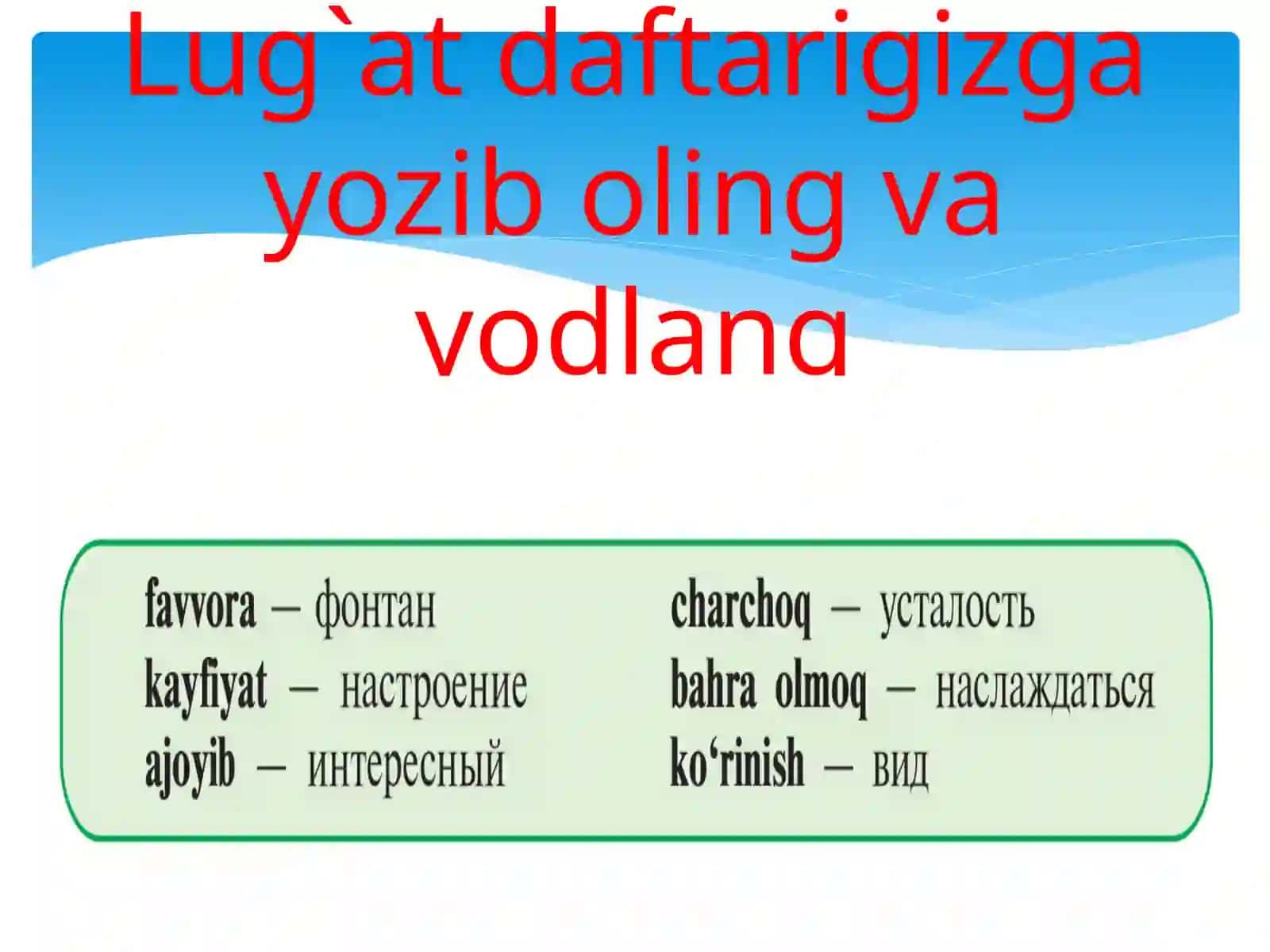 Lug`at daftarigizga yozib oling va yodlang

favvora – фонтан
kayfiyat – настроение
ajoyib – интересный

charchoq – усталость
bahra olmoq – наслаждаться
ko‘rinish – вид